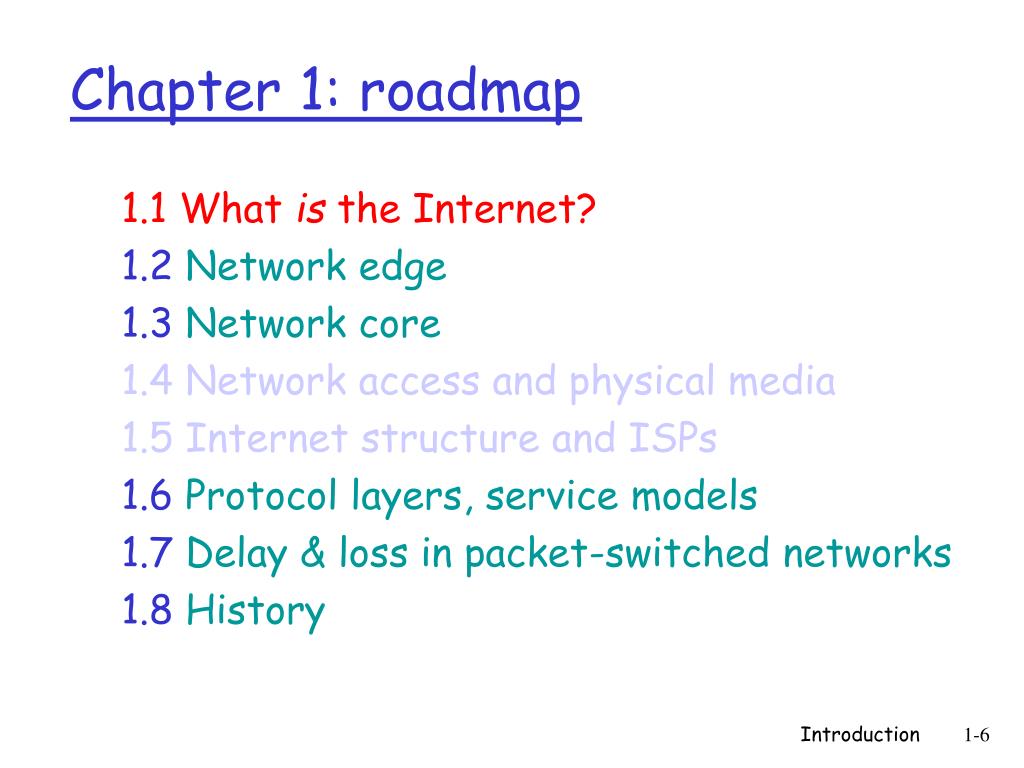 Chapter 1: roadmap

1.1 What is the Internet?
1.2 Network edge
1.3 Network core
1.4 Network access and physical media
1.5 Internet structure and ISPs
1.6 Protocol layers, service models
1.7 Delay & loss in packet-switched networks
1.8 History

Introduction 1-6